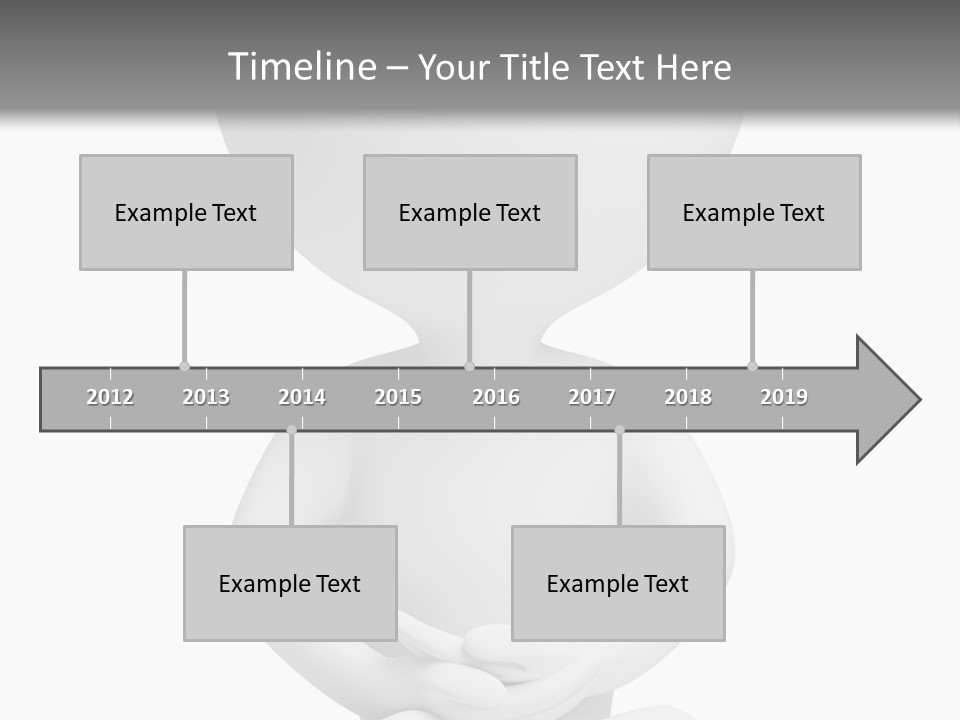 Timeline – Your Title Text Here

Example Text

Example Text

Example Text

2012 2013 2014 2015 2016 2017 2018 2019

Example Text

Example Text